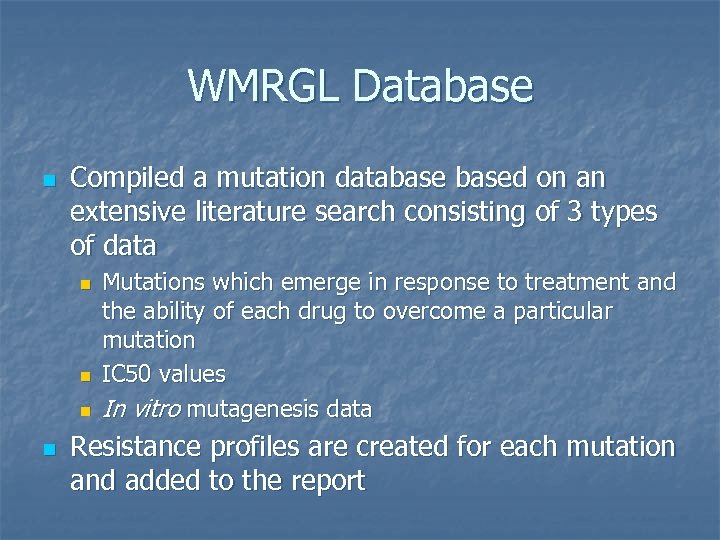 WMRGL Database

Compiled a mutation database based on an extensive literature search consisting of 3 types of data

Mutations which emerge in response to treatment and the ability of each drug to overcome a particular mutation

IC50 values

In vitro mutagenesis data

Resistance profiles are created for each mutation and added to the report